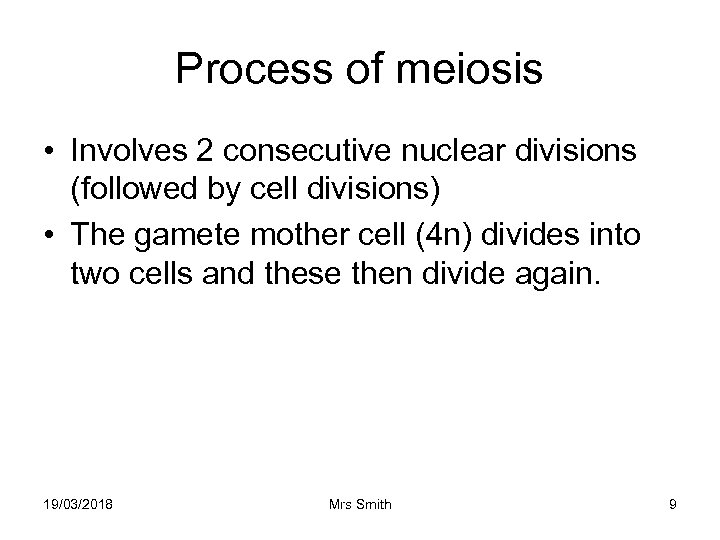 Process of meiosis

• Involves 2 consecutive nuclear divisions (followed by cell divisions)
• The gamete mother cell (4n) divides into two cells and these then divide again.

19/03/2018 Mrs Smith 9